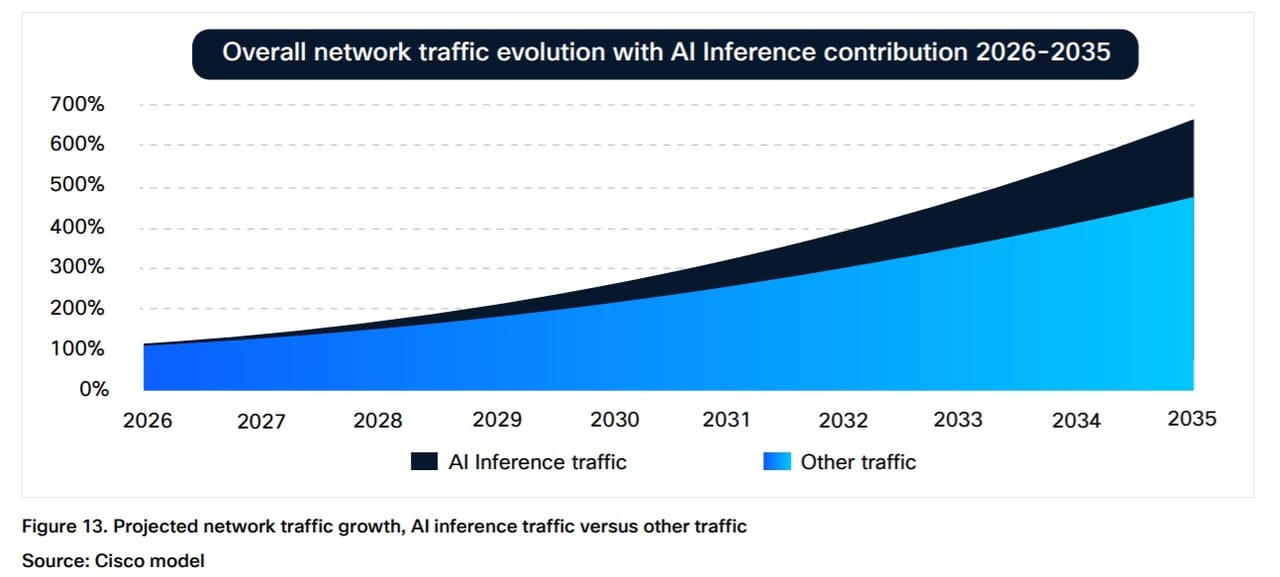 Overall network traffic evolution with AI Inference contribution 2026-2035

700%
600%
500%
400%
300%
200%
100%
0%

2026 2027 2028 2029 2030 2031 2032 2033 2034 2035

AI Inference traffic
Other traffic

Figure 13. Projected network traffic growth, AI inference traffic versus other traffic

Source: Cisco model